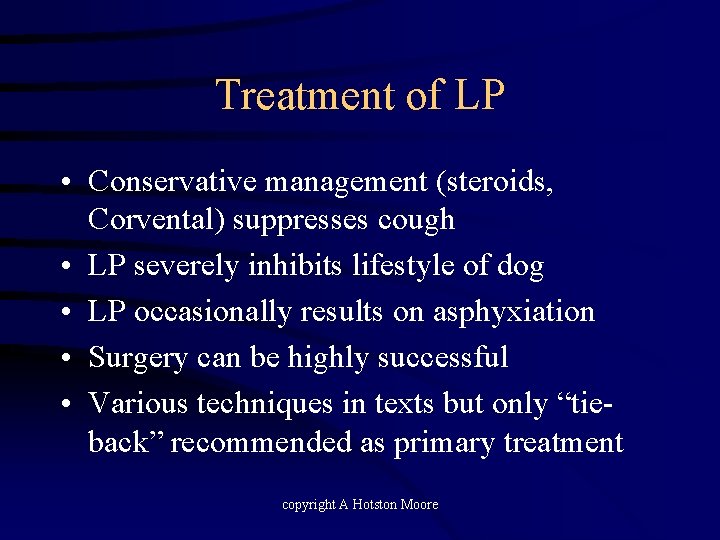 Treatment of LP

• Conservative management (steroids, Corvental) suppresses cough
• LP severely inhibits lifestyle of dog
• LP occasionally results on asphyxiation
• Surgery can be highly successful
• Various techniques in texts but only “tie-back” recommended as primary treatment

copyright A Hotston Moore